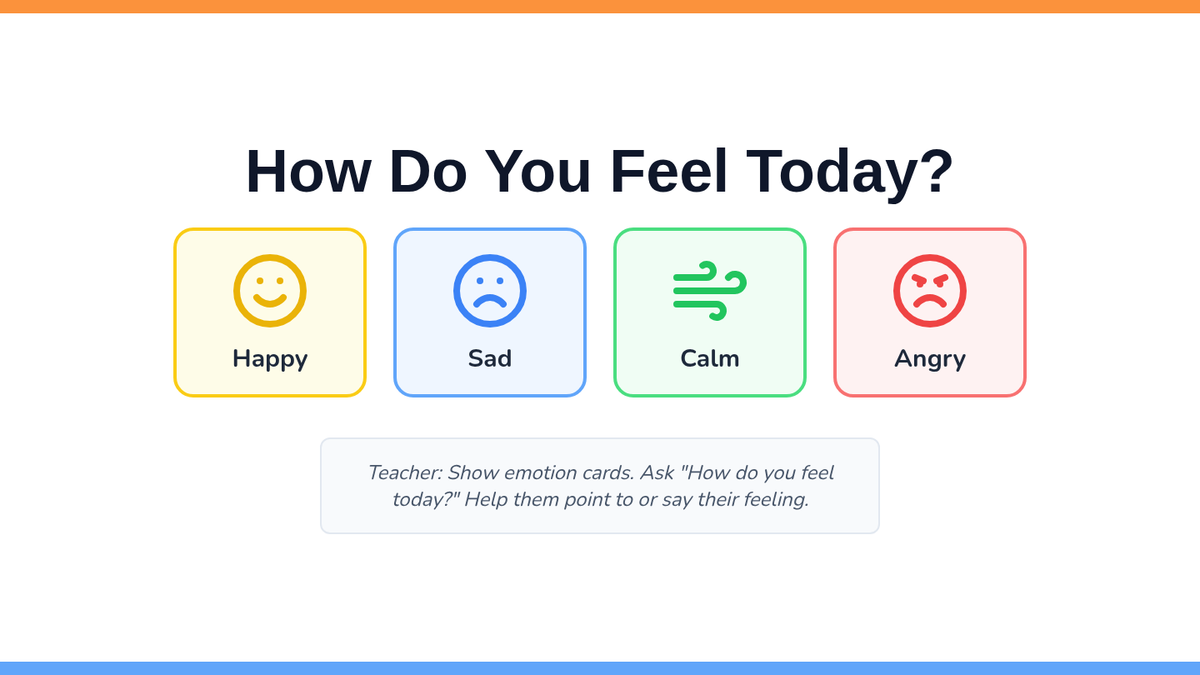 How Do You Feel Today?

Happy

Sad

Calm

Angry

Teacher: Show emotion cards. Ask "How do you feel today?" Help them point to or say their feeling.